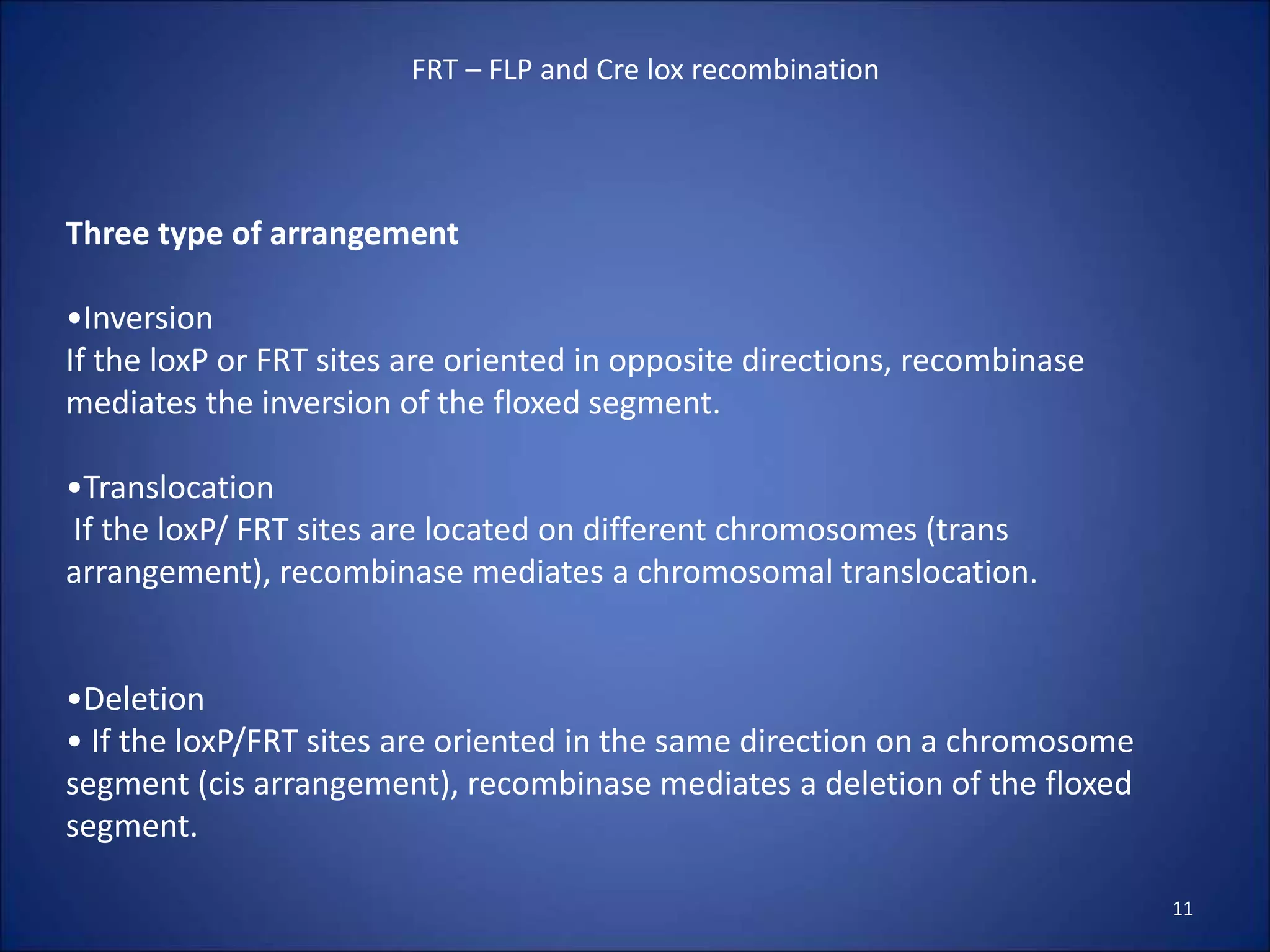 FRT – FLP and Cre lox recombination

Three type of arrangement

•Inversion
If the loxP or FRT sites are oriented in opposite directions, recombinase mediates the inversion of the floxed segment.

•Translocation
If the loxP/ FRT sites are located on different chromosomes (trans arrangement), recombinase mediates a chromosomal translocation.

•Deletion
• If the loxP/FRT sites are oriented in the same direction on a chromosome segment (cis arrangement), recombinase mediates a deletion of the floxed segment.

11